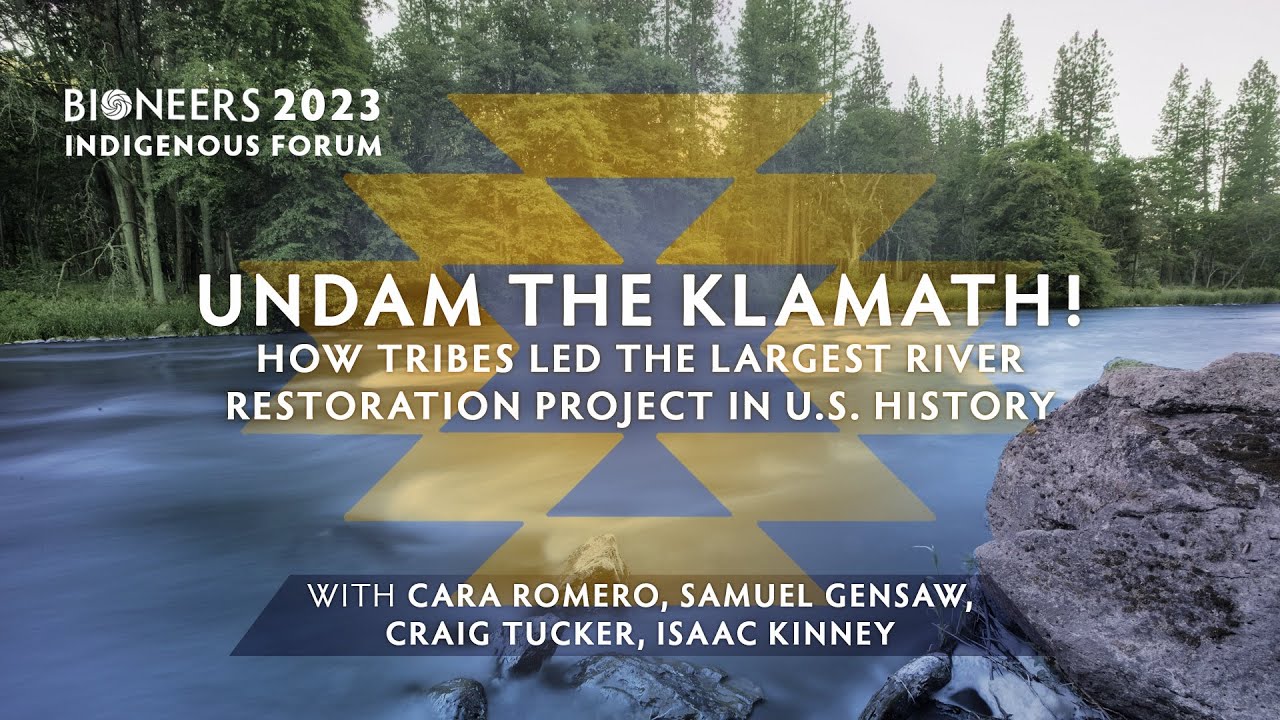 BIONEERS 2023
INDIGENOUS FORUM

UNDAM THE KLAMATH!
HOW TRIBES LED THE LARGEST RIVER RESTORATION PROJECT IN U.S. HISTORY

WITH CARA ROMERO, SAMUEL GENSAW, CRAIG TUCKER, ISAAC KINNEY